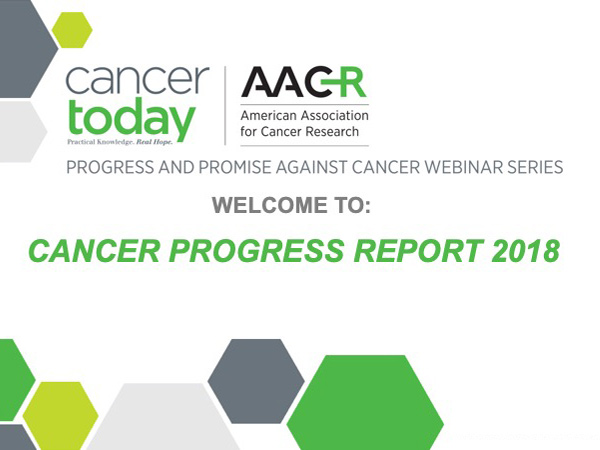 cancer today
Practical Knowledge. Real Hope.

AACR
American Association for Cancer Research

PROGRESS AND PROMISE AGAINST CANCER WEBINAR SERIES

WELCOME TO:

CANCER PROGRESS REPORT 2018